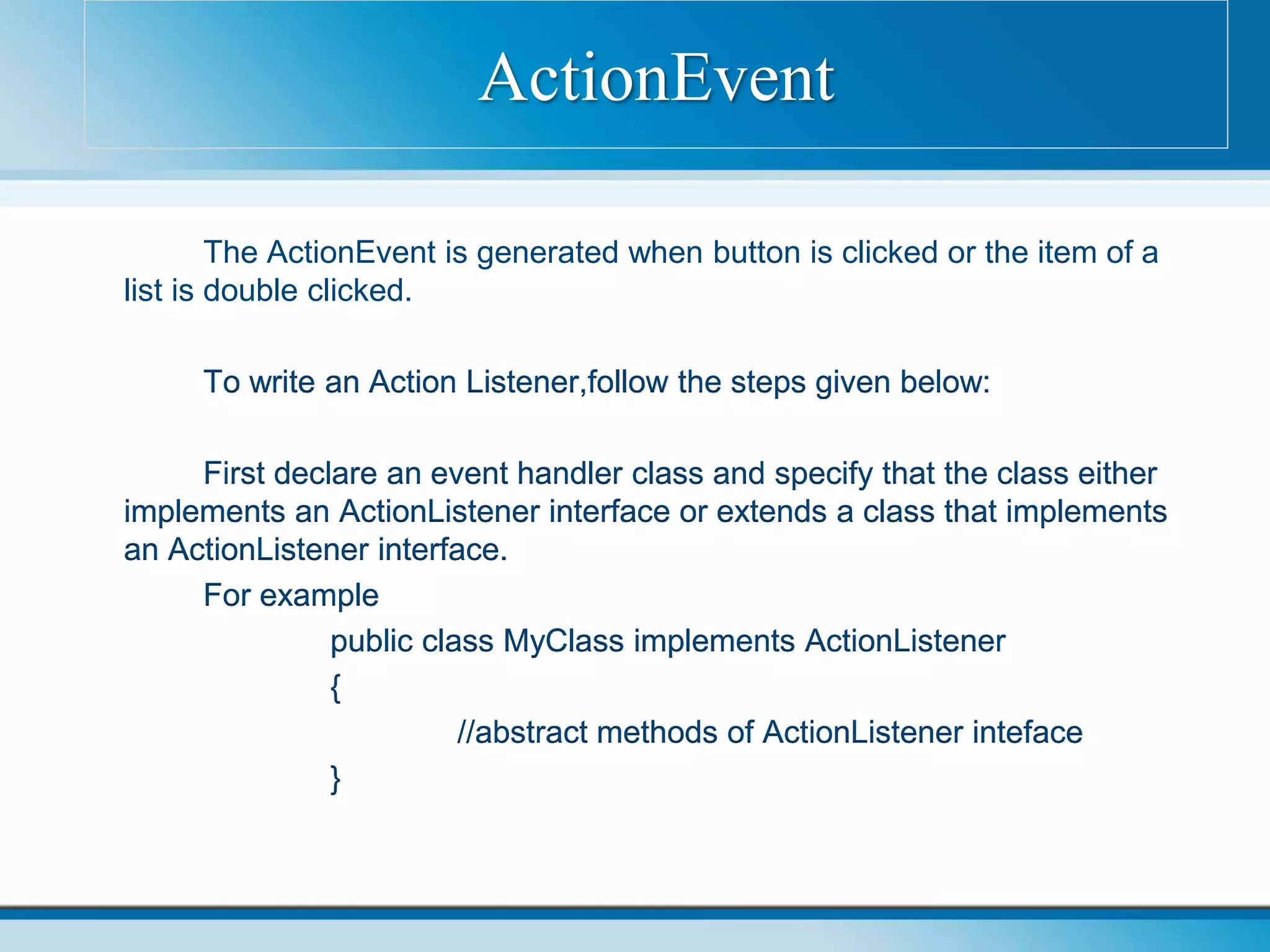 ActionEvent

The ActionEvent is generated when button is clicked or the item of a list is double clicked.

To write an Action Listener,follow the steps given below:

First declare an event handler class and specify that the class either implements an ActionListener interface or extends a class that implements an ActionListener interface.

For example

public class MyClass implements ActionListener
{
//abstract methods of ActionListener inteface
}